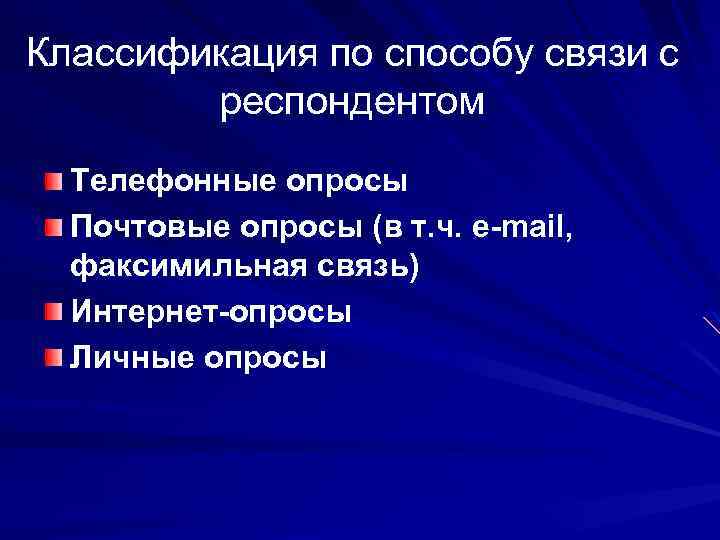 Классификация по способу связи с респондентом

Телефонные опросы

Почтовые опросы (в т.ч. e-mail, факсимильная связь)

Интернет-опросы

Личные опросы